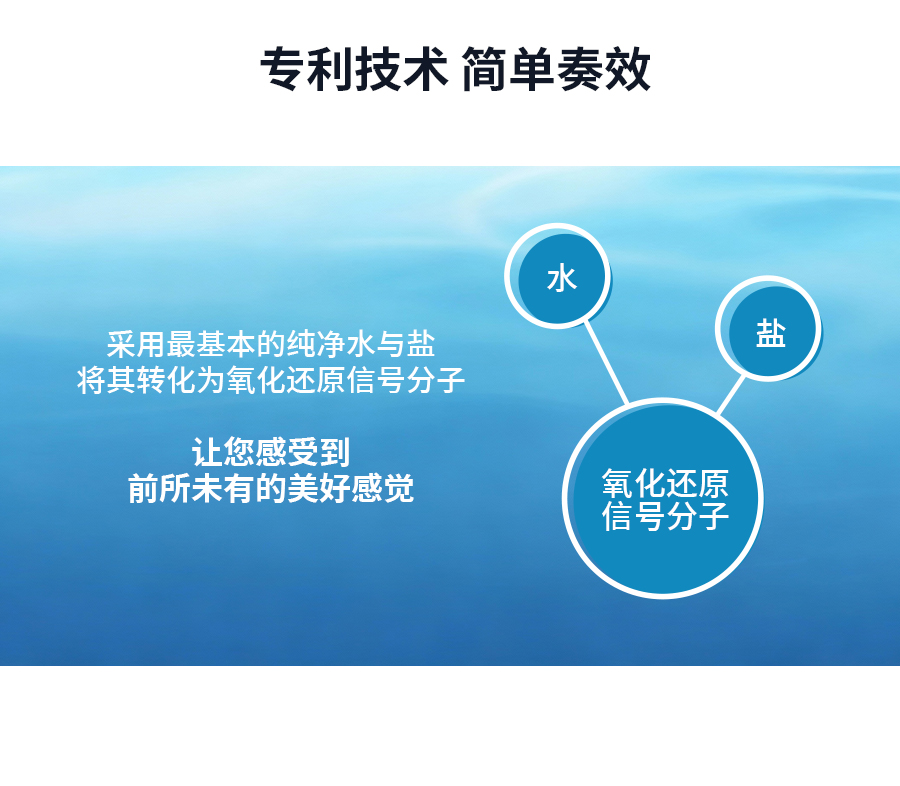 专利技术 简单奏效

采用最基本的纯净水与盐
将其转化为氧化还原信号分子

让您感受到
前所未有的美好感觉

水

盐

氧化还原
信号分子